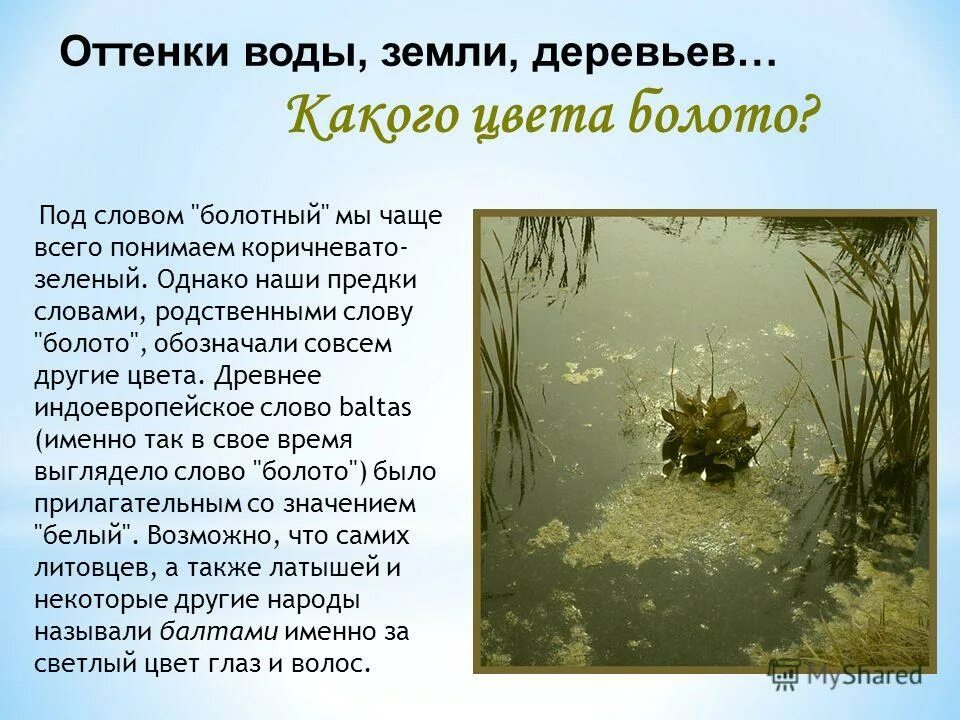 Оттенки воды, земли, деревьев…

Какого цвета болото?

Под словом "болотный" мы чаще всего понимаем коричневато-зеленый. Однако наши предки словами, родственными слову "болото", обозначали совсем другие цвета. Древнее индоевропейское слово baltas (именно так в свое время выглядело слово "болото") было прилагательным со значением "белый". Возможно, что самих литовцев, а также латышей и некоторые другие народы называли балтами именно за светлый цвет глаз и волос.

MyShared